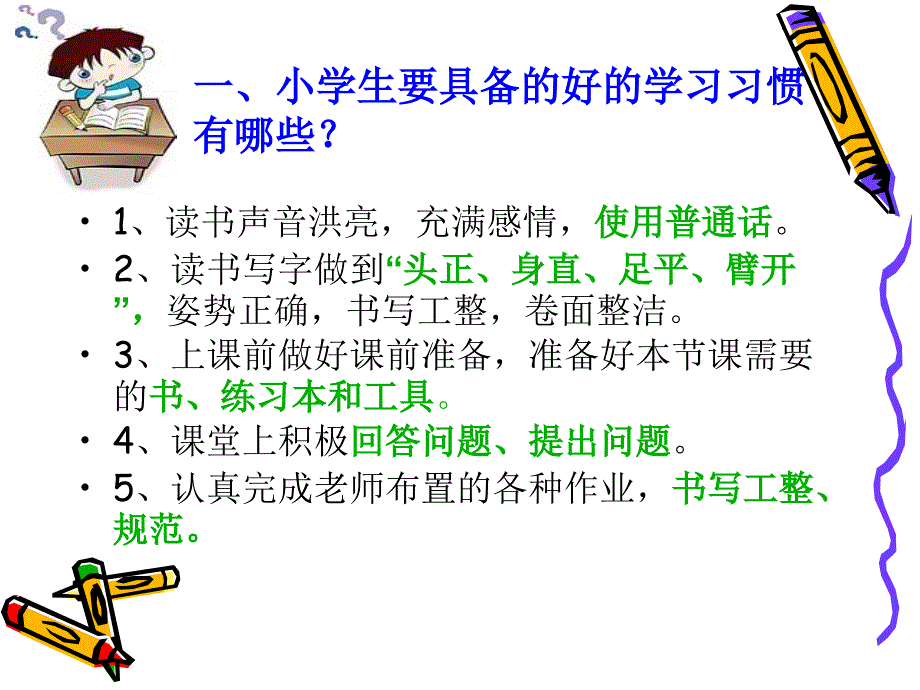 一、小学生要具备的好的学习习惯有哪些？

• 1、读书声音洪亮，充满感情，使用普通话。
• 2、读书写字做到“头正、身直、足平、臂开”，姿势正确，书写工整，卷面整洁。
• 3、上课前做好课前准备，准备好本节课需要的书、练习本和工具。
• 4、课堂上积极回答问题、提出问题。
• 5、认真完成老师布置的各种作业，书写工整、规范。